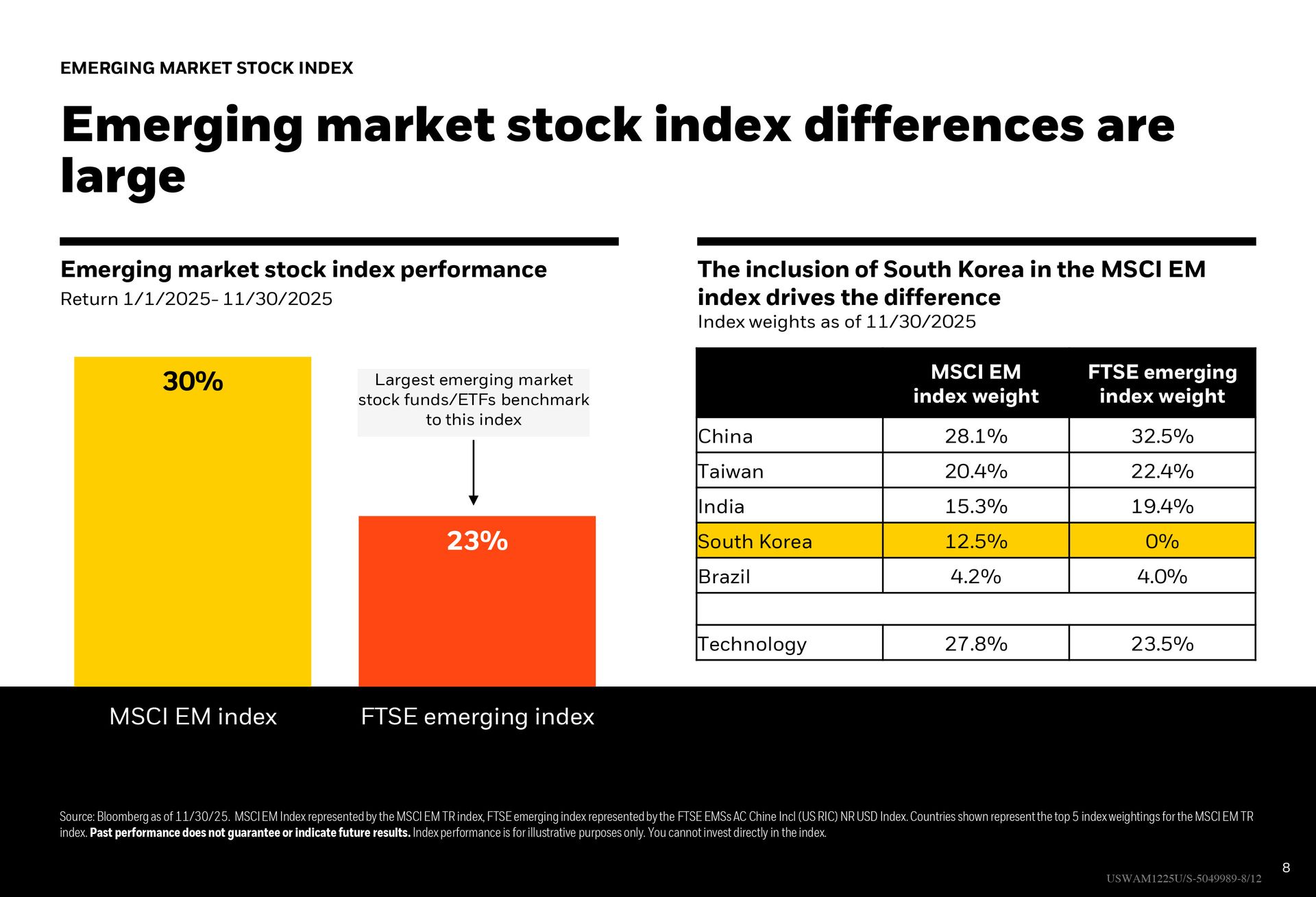 EMERGING MARKET STOCK INDEX

Emerging market stock index differences are large

Emerging market stock index performance
Return 1/1/2025- 11/30/2025

30%

Largest emerging market stock funds/ETFs benchmark to this index

23%

MSCI EM index

FTSE emerging index

The inclusion of South Korea in the MSCI EM index drives the difference
Index weights as of 11/30/2025

| | MSCI EM index weight | FTSE emerging index weight |
|---|---|---|
| China | 28.1% | 32.5% |
| Taiwan | 20.4% | 22.4% |
| India | 15.3% | 19.4% |
| South Korea | 12.5% | 0% |
| Brazil | 4.2% | 4.0% |
| | | |
| Technology | 27.8% | 23.5% |

Source: Bloomberg as of 11/30/25. MSCI EM Index represented by the MSCI EM TR index, FTSE emerging index represented by the FTSE EMSs AC Chine Incl (US RIC) NR USD Index. Countries shown represent the top 5 index weightings for the MSCI EM TR index. Past performance does not guarantee or indicate future results. Index performance is for illustrative purposes only. You cannot invest directly in the index.

8

USWAM1225U/S-5049989-8/12